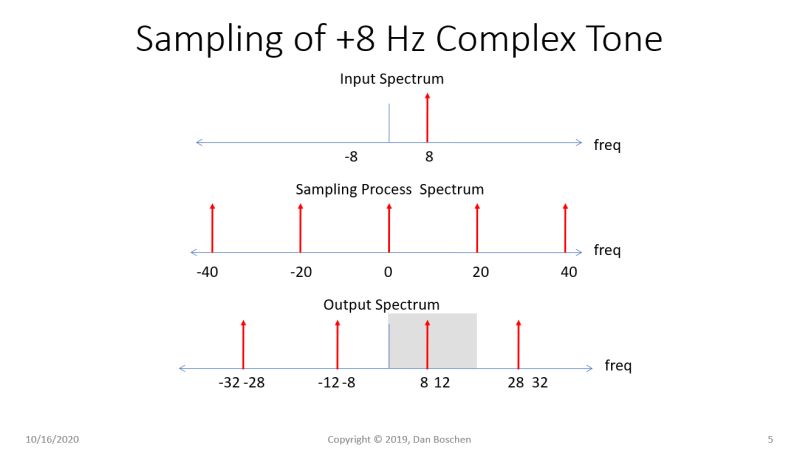 Sampling of +8 Hz Complex Tone

Input Spectrum

-8 8 freq

Sampling Process Spectrum

-40 -20 0 20 40 freq

Output Spectrum

-32 -28 -12 -8 8 12 28 32 freq

10/16/2020 Copyright © 2019, Dan Boschen 5